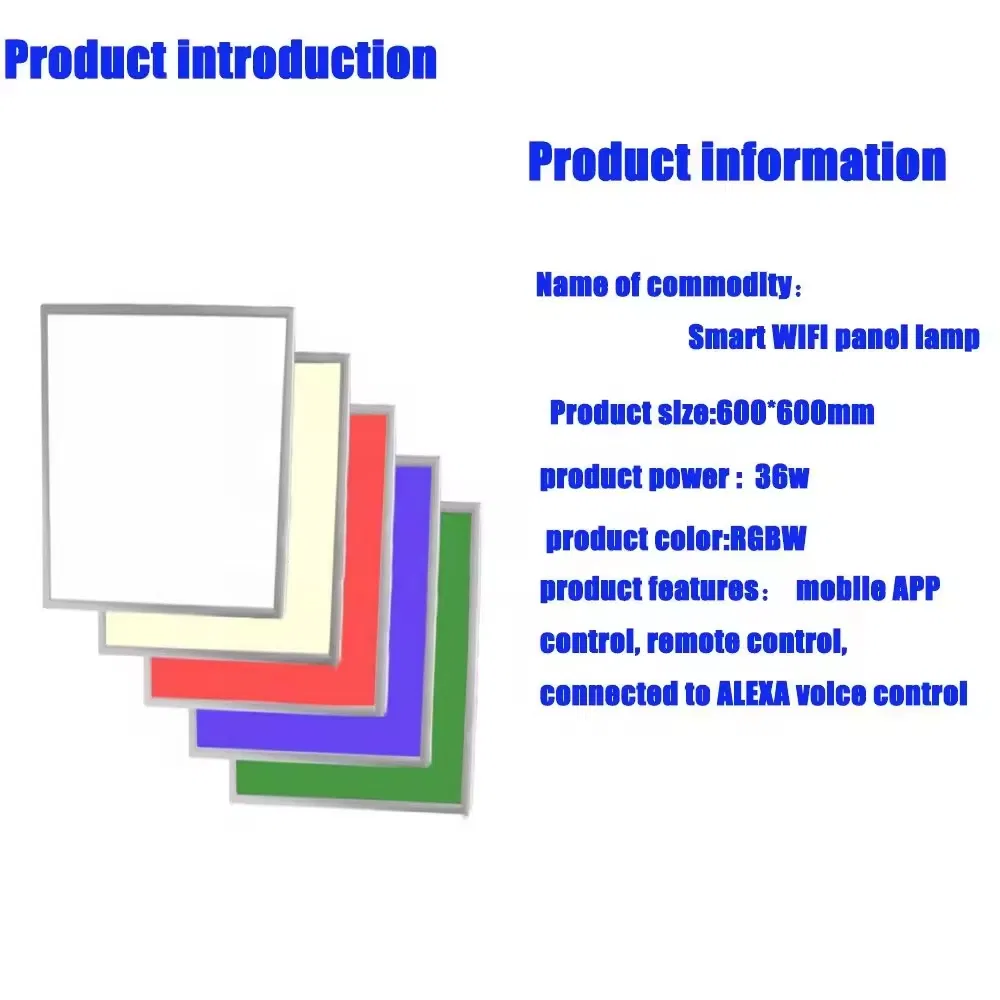 Product introduction

Product information

Name of commodity：

Smart WIFI panel lamp

Product size:600*600mm

product power： 36w

product color:RGBW

product features： mobile APP control, remote control, connected to ALEXA voice control